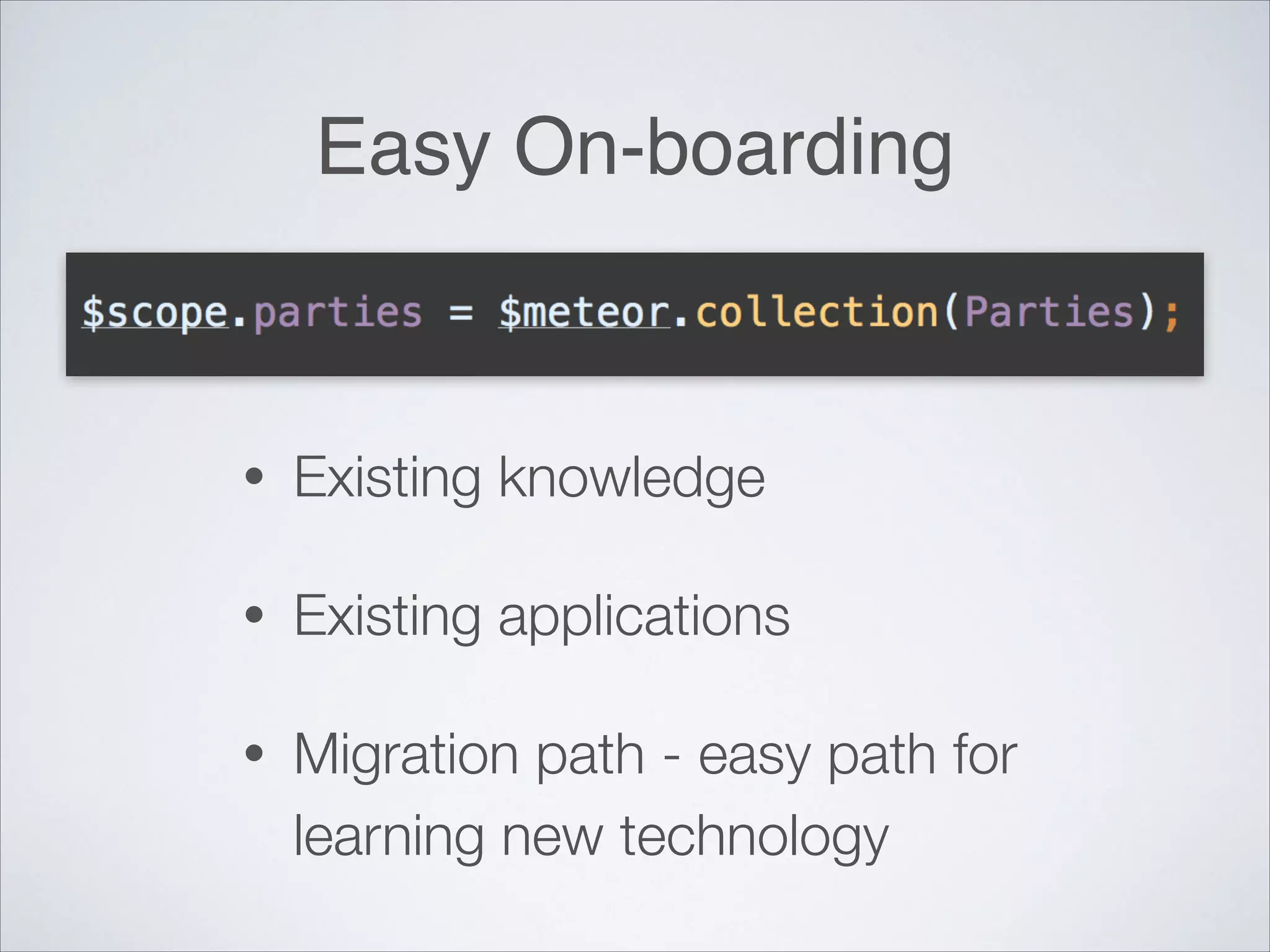 Easy On-boarding

$scope.parties = $meteor.collection(Parties);

• Existing knowledge

• Existing applications

• Migration path - easy path for learning new technology